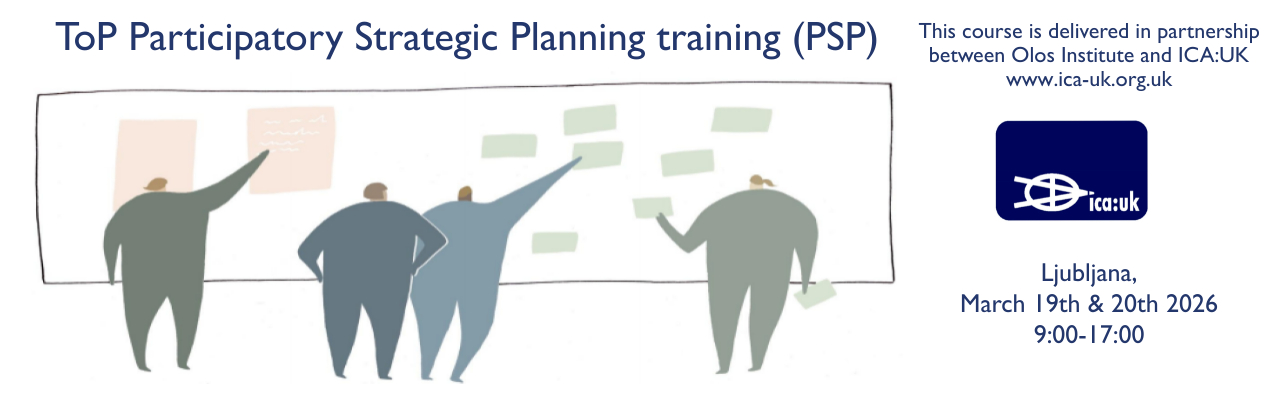 ToP Participatory Strategic Planning training (PSP)

This course is delivered in partnership between Olos Institute and ICA:UK
www.ica-uk.org.uk

ica:uk

Ljubljana,
March 19th & 20th 2026
9:00-17:00